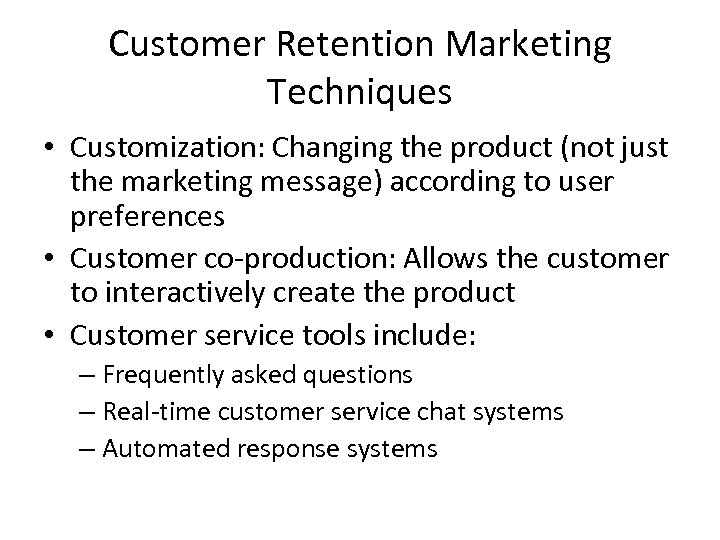 Customer Retention Marketing Techniques

• Customization: Changing the product (not just the marketing message) according to user preferences
• Customer co-production: Allows the customer to interactively create the product
• Customer service tools include:
– Frequently asked questions
– Real-time customer service chat systems
– Automated response systems